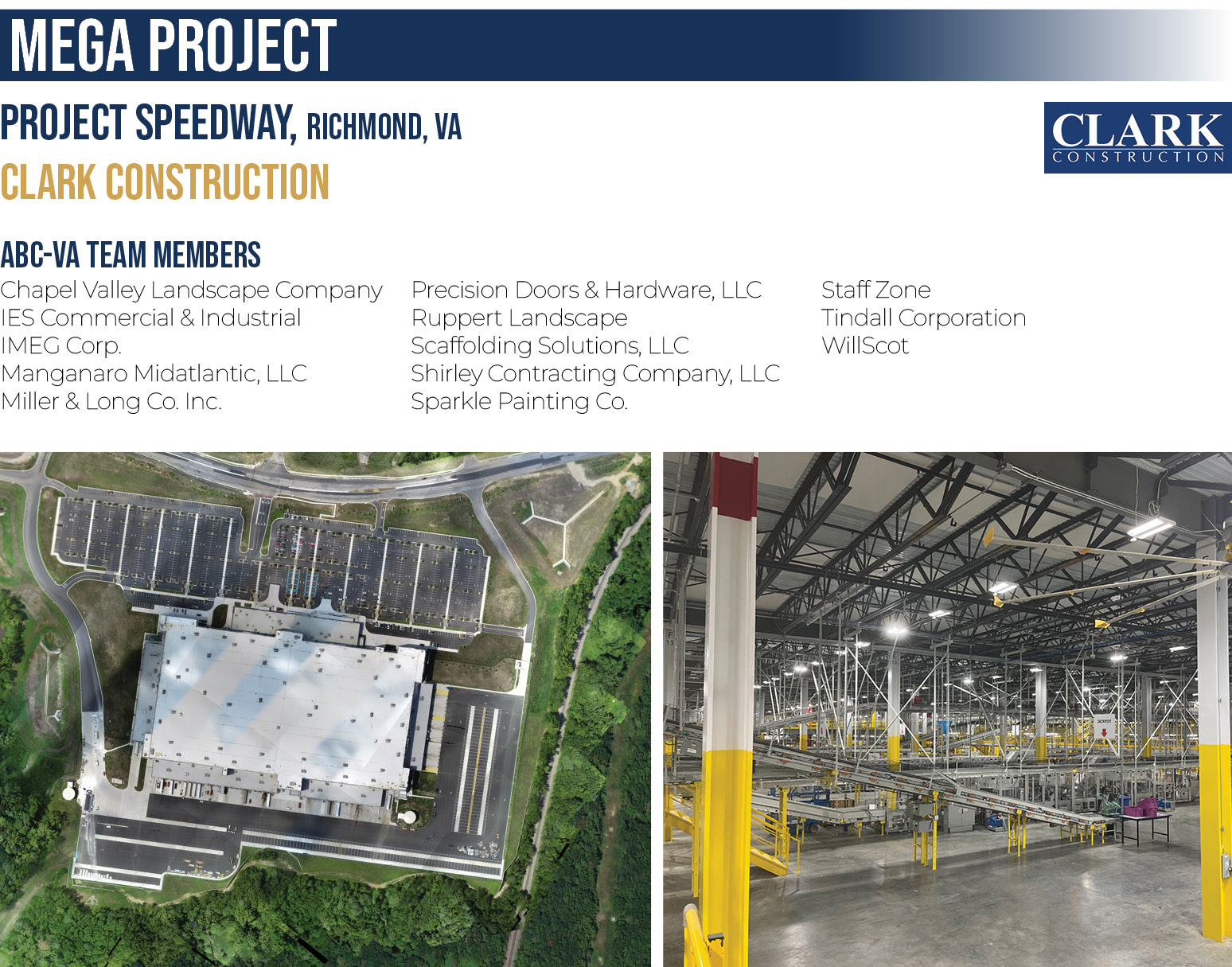 MEGA PROJECT

PROJECT SPEEDWAY, RICHMOND, VA

CLARK CONSTRUCTION

CLARK CONSTRUCTION

ABC-VA TEAM MEMBERS

Chapel Valley Landscape Company
IES Commercial & Industrial
IMEG Corp.
Manganaro Midatlantic, LLC
Miller & Long Co. Inc.

Precision Doors & Hardware, LLC
Ruppert Landscape
Scaffolding Solutions, LLC
Shirley Contracting Company, LLC
Sparkle Painting Co.

Staff Zone
Tindall Corporation
WillScot

JACKPOT